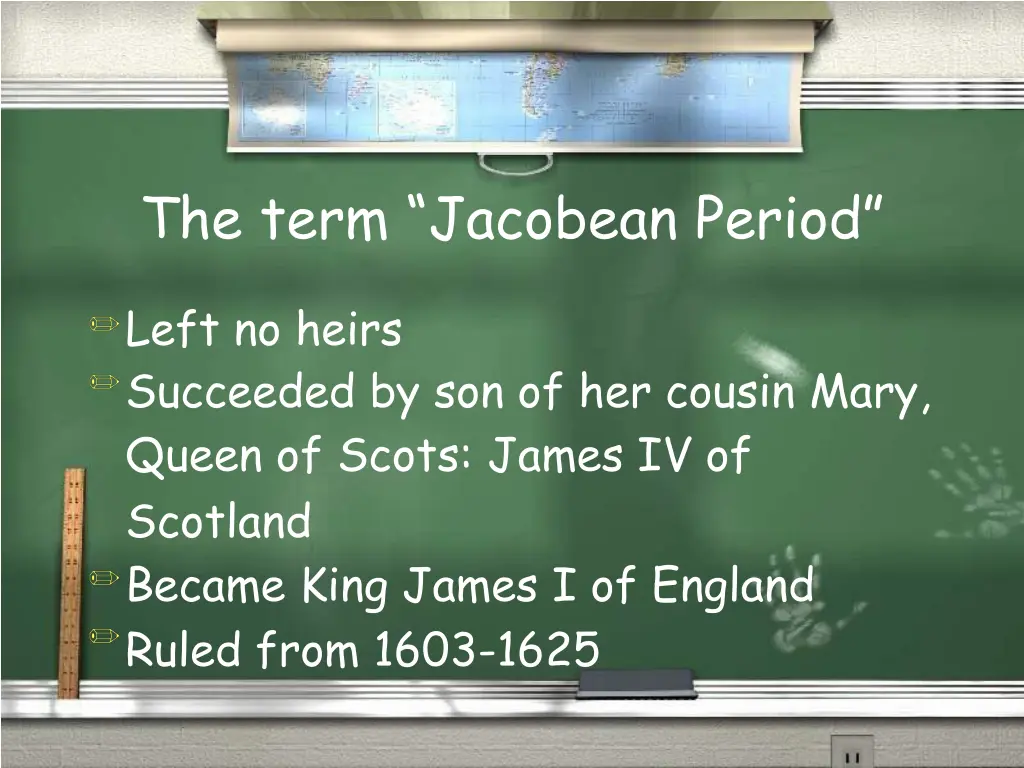 The term “Jacobean Period”

Left no heirs
Succeeded by son of her cousin Mary, Queen of Scots: James IV of Scotland
Became King James I of England
Ruled from 1603-1625